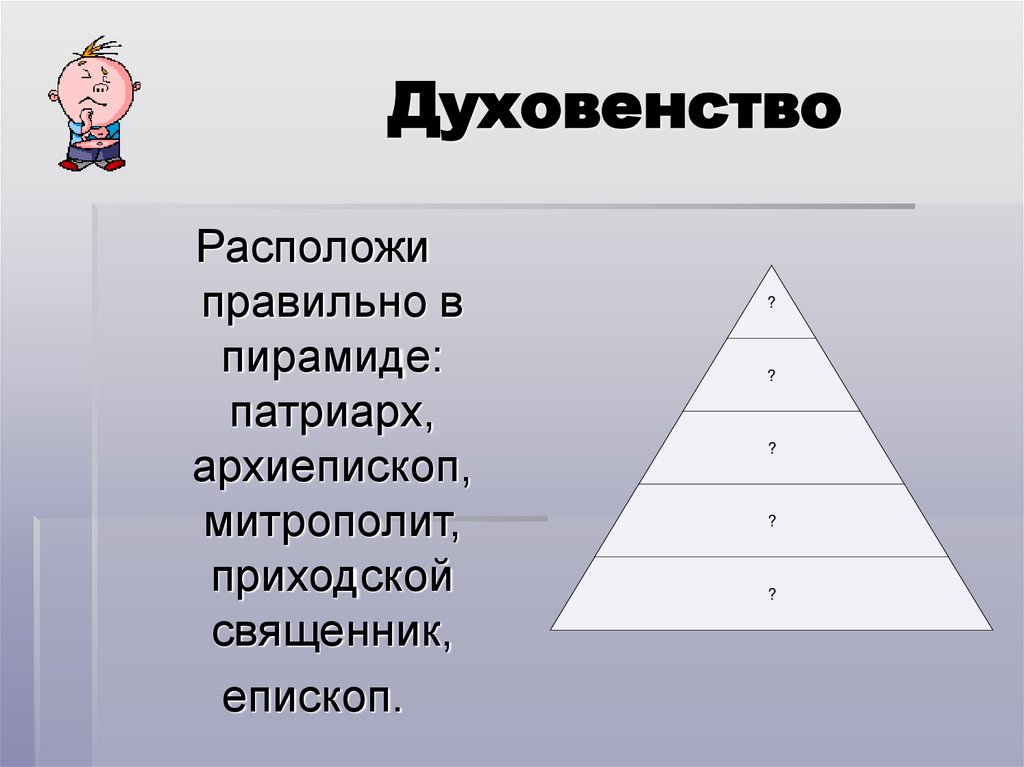 Духовенство

Расположи правильно в пирамиде: патриарх, архиепископ, митрополит, приходской священник, епископ.

?

?

?

?

?